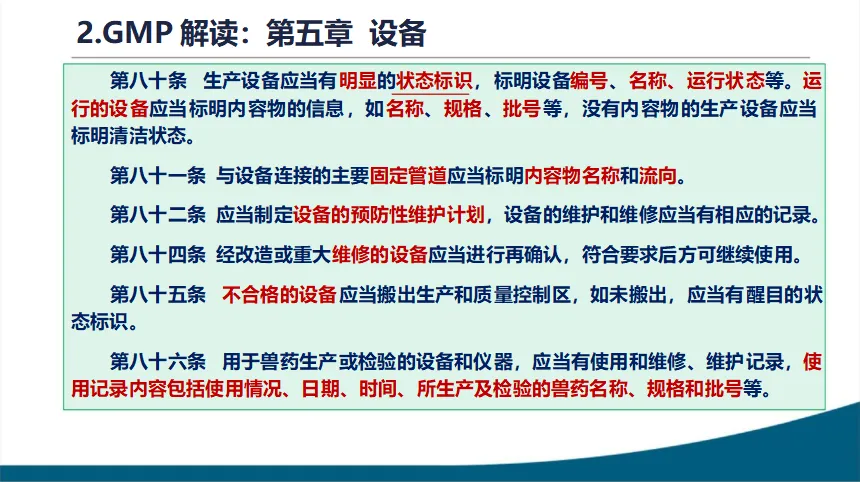 2.GMP 解读：第五章 设备

第八十条 生产设备应当有明显的状态标识，标明设备编号、名称、运行状态等。运行的设备应当标明内容物的信息，如名称、规格、批号等，没有内容物的生产设备应当标明清洁状态。

第八十一条 与设备连接的主要固定管道应当标明内容物名称和流向。

第八十二条 应当制定设备的预防性维护计划，设备的维护和维修应当有相应的记录。

第八十四条 经改造或重大维修的设备应当进行再确认，符合要求后方可继续使用。

第八十五条 不合格的设备应当搬出生产和质量控制区，如未搬出，应当有醒目的状态标识。

第八十六条 用于兽药生产或检验的设备和仪器，应当有使用和维修、维护记录，使用记录内容包括使用情况、日期、时间、所生产及检验的兽药名称、规格和批号等。